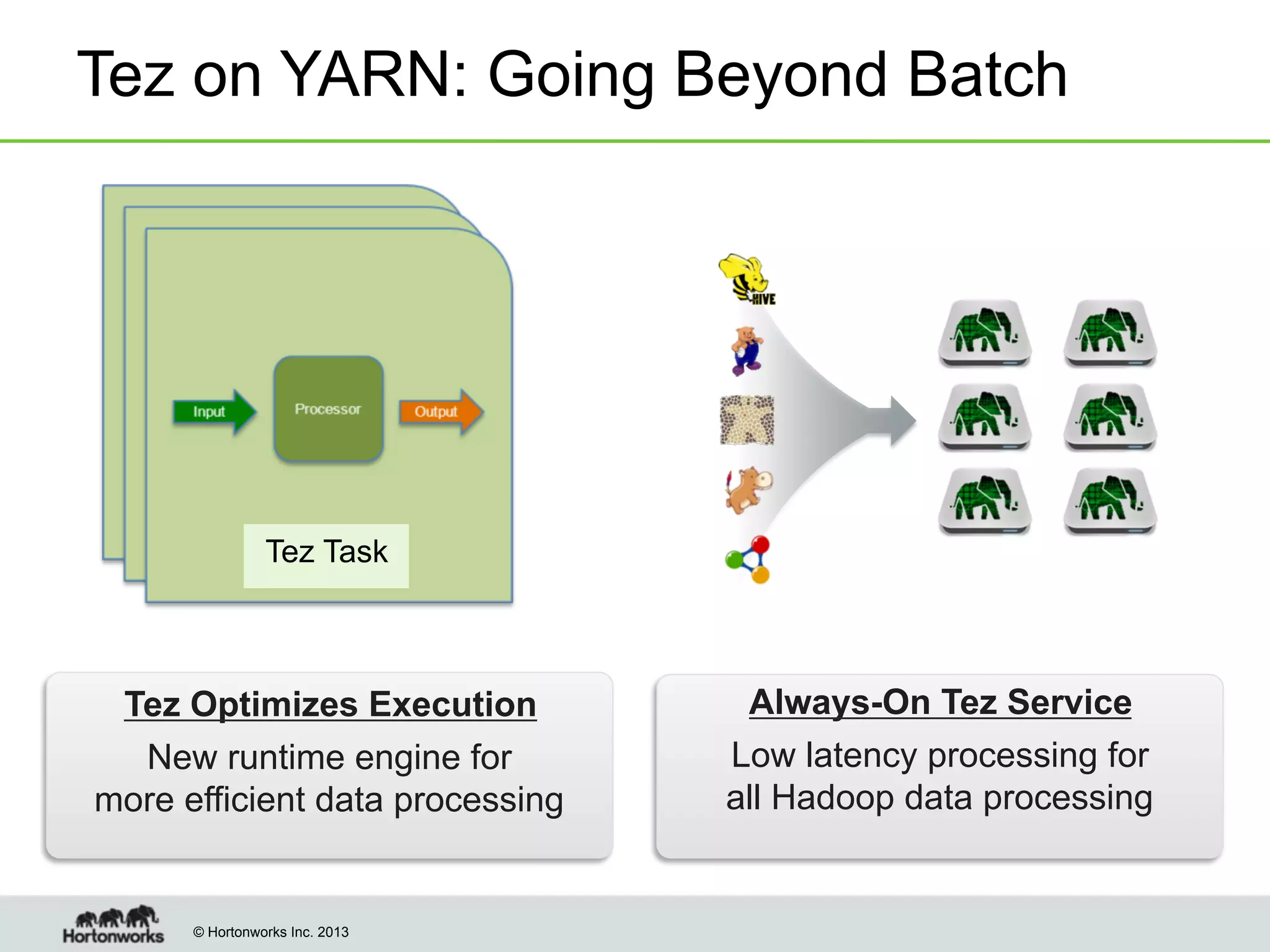 Tez on YARN: Going Beyond Batch

Input

Processor

Output

Tez Task

HIVE

Tez Optimizes Execution

New runtime engine for more efficient data processing

Always-On Tez Service

Low latency processing for all Hadoop data processing

Hortonworks

© Hortonworks Inc. 2013